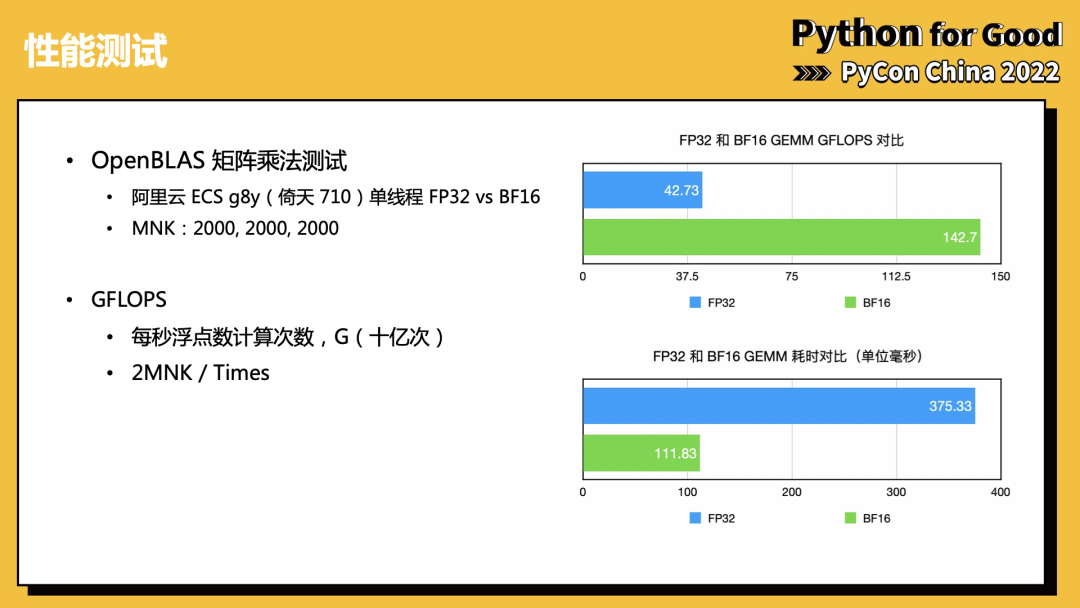 性能测试

Python for Good
PyCon China 2022

• OpenBLAS 矩阵乘法测试
  • 阿里云 ECS g8y（倚天 710）单线程 FP32 vs BF16
  • MNK：2000, 2000, 2000

• GFLOPS
  • 每秒浮点数计算次数，G（十亿次）
  • 2MNK / Times

FP32 和 BF16 GEMM GFLOPS 对比

42.73
142.7
0 37.5 75 112.5 150
FP32 BF16

FP32 和 BF16 GEMM 耗时对比（单位毫秒）

375.33
111.83
0 100 200 300 400
FP32 BF16